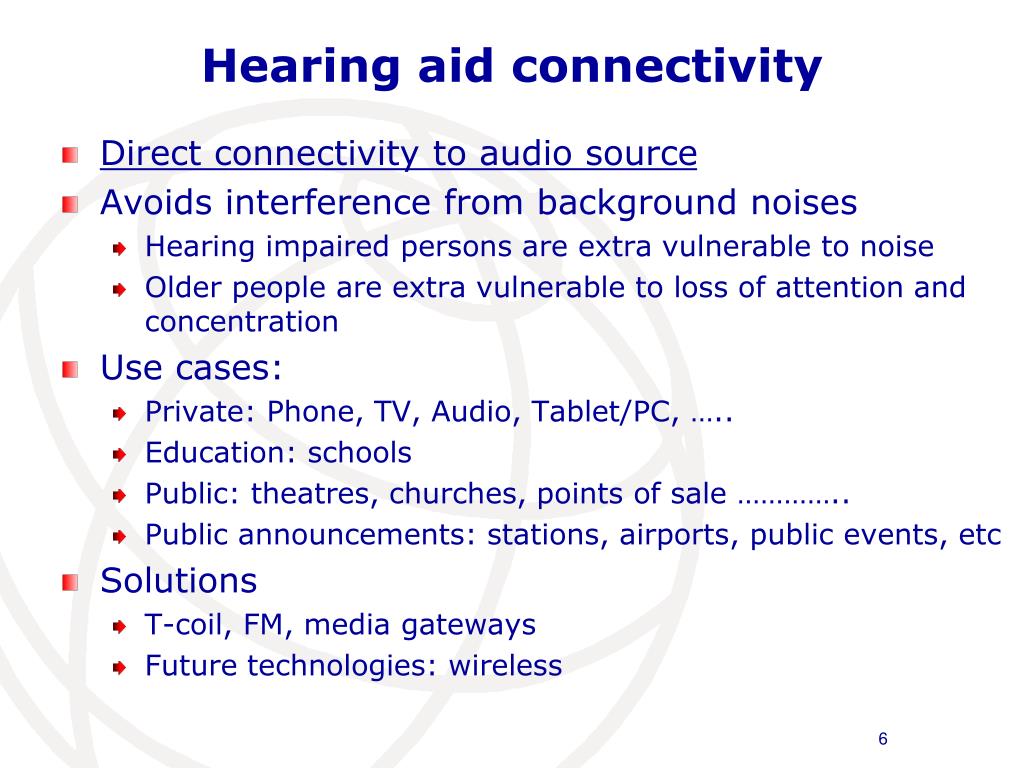 Hearing aid connectivity

Direct connectivity to audio source

Avoids interference from background noises

Hearing impaired persons are extra vulnerable to noise

Older people are extra vulnerable to loss of attention and concentration

Use cases:

Private: Phone, TV, Audio, Tablet/PC, …..

Education: schools

Public: theatres, churches, points of sale …………..

Public announcements: stations, airports, public events, etc

Solutions

T-coil, FM, media gateways

Future technologies: wireless

6